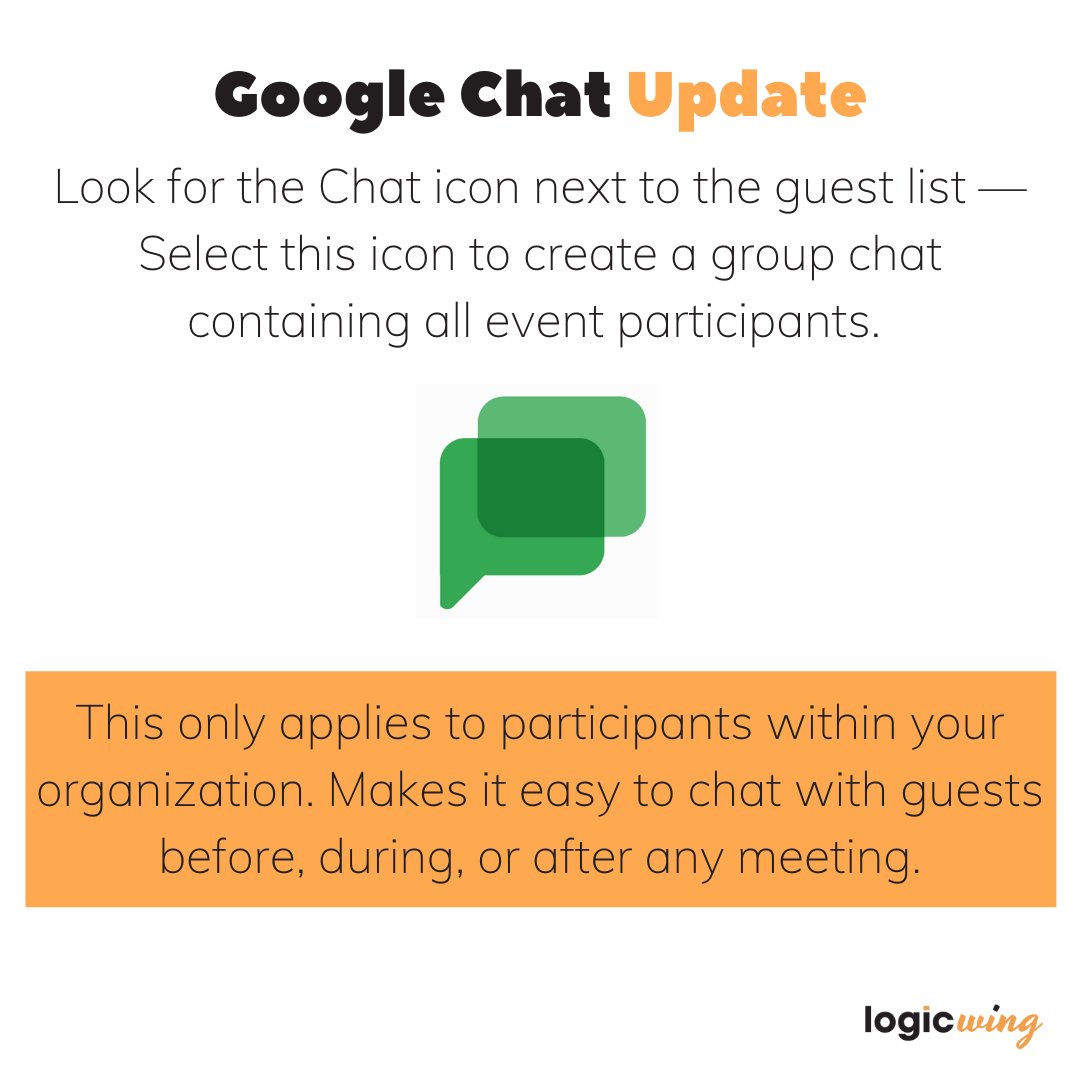 Google Chat Update

Look for the Chat icon next to the guest list — Select this icon to create a group chat containing all event participants.

This only applies to participants within your organization. Makes it easy to chat with guests before, during, or after any meeting.

logicwing